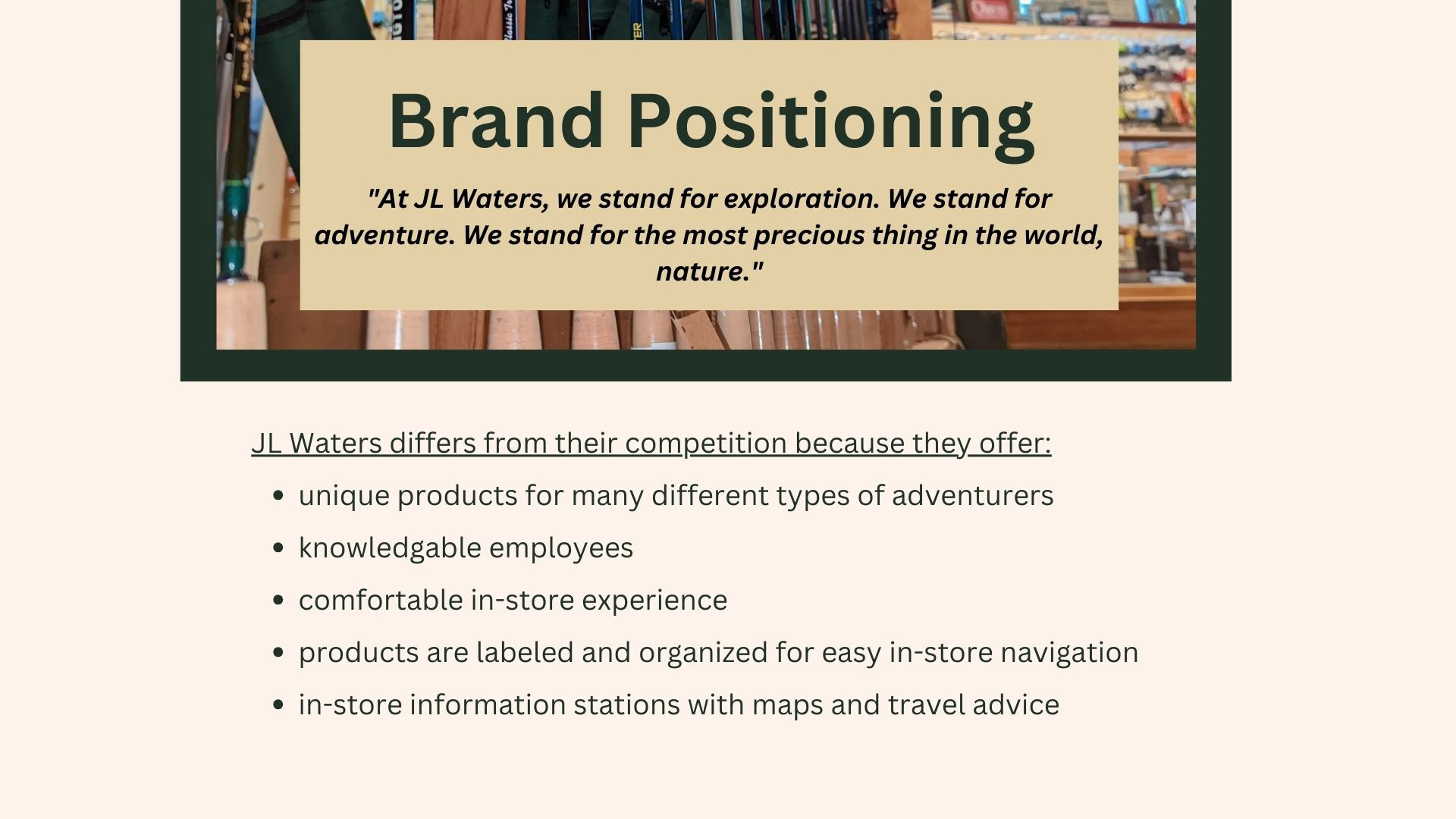 Brand Positioning

"At JL Waters, we stand for exploration. We stand for adventure. We stand for the most precious thing in the world, nature."

JL Waters differs from their competition because they offer:

- unique products for many different types of adventurers
- knowledgable employees
- comfortable in-store experience
- products are labeled and organized for easy in-store navigation
- in-store information stations with maps and travel advice